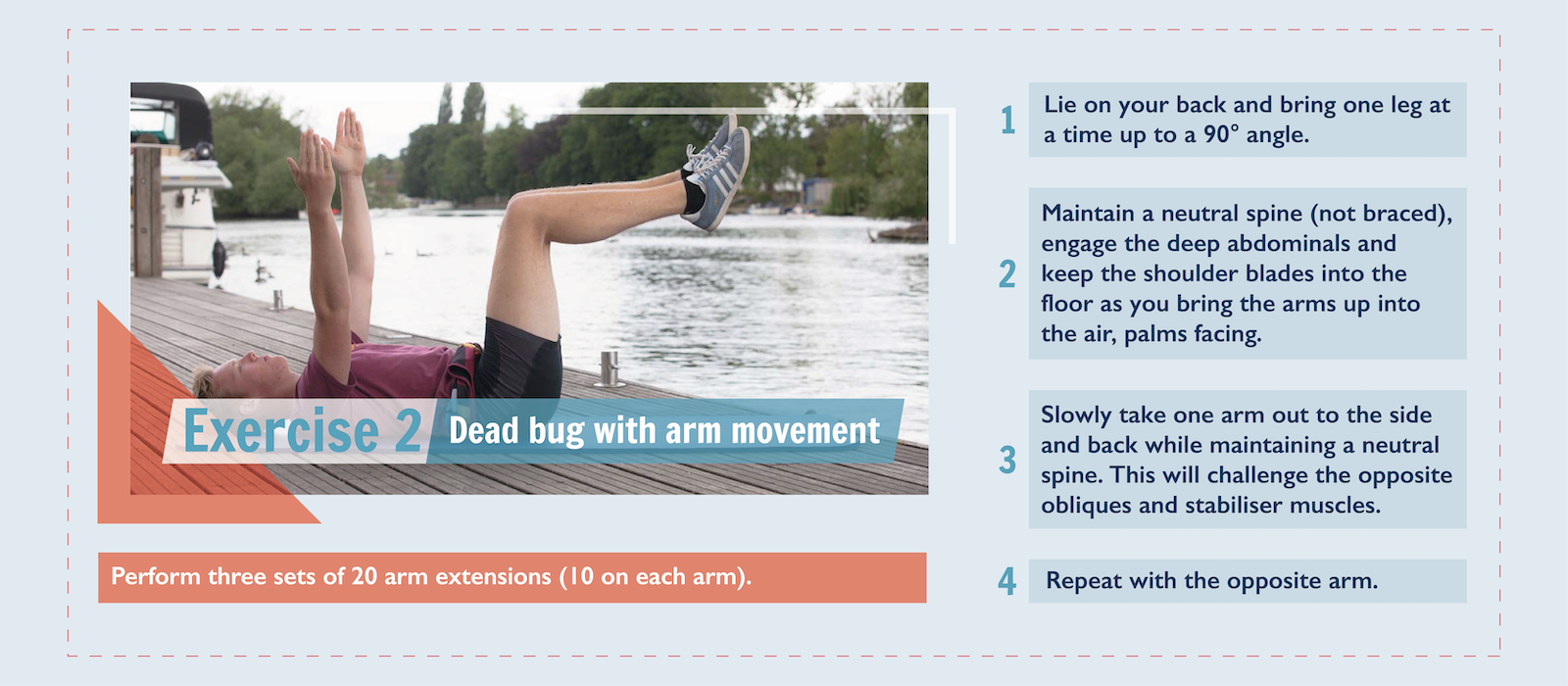 Exercise 2 Dead bug with arm movement

Perform three sets of 20 arm extensions (10 on each arm).

1 Lie on your back and bring one leg at a time up to a 90° angle.

2 Maintain a neutral spine (not braced), engage the deep abdominals and keep the shoulder blades into the floor as you bring the arms up into the air, palms facing.

3 Slowly take one arm out to the side and back while maintaining a neutral spine. This will challenge the opposite obliques and stabiliser muscles.

4 Repeat with the opposite arm.